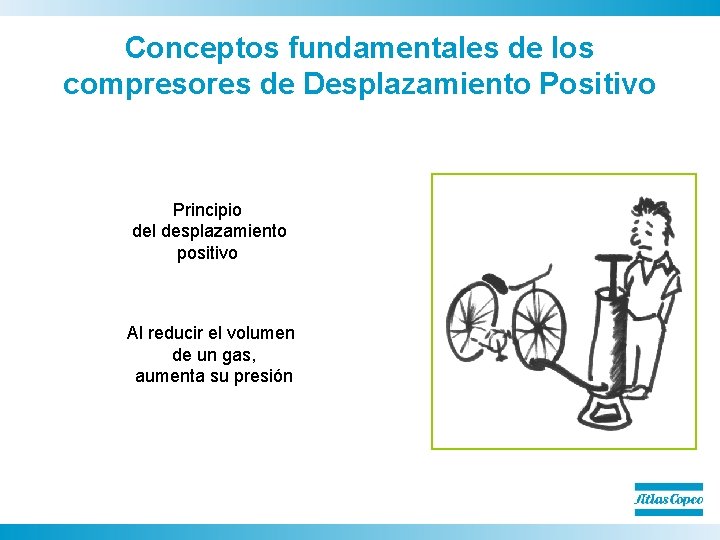 Conceptos fundamentales de los compresores de Desplazamiento Positivo

Principio
del desplazamiento
positivo

Al reducir el volumen
de un gas,
aumenta su presión

Atlas Copco